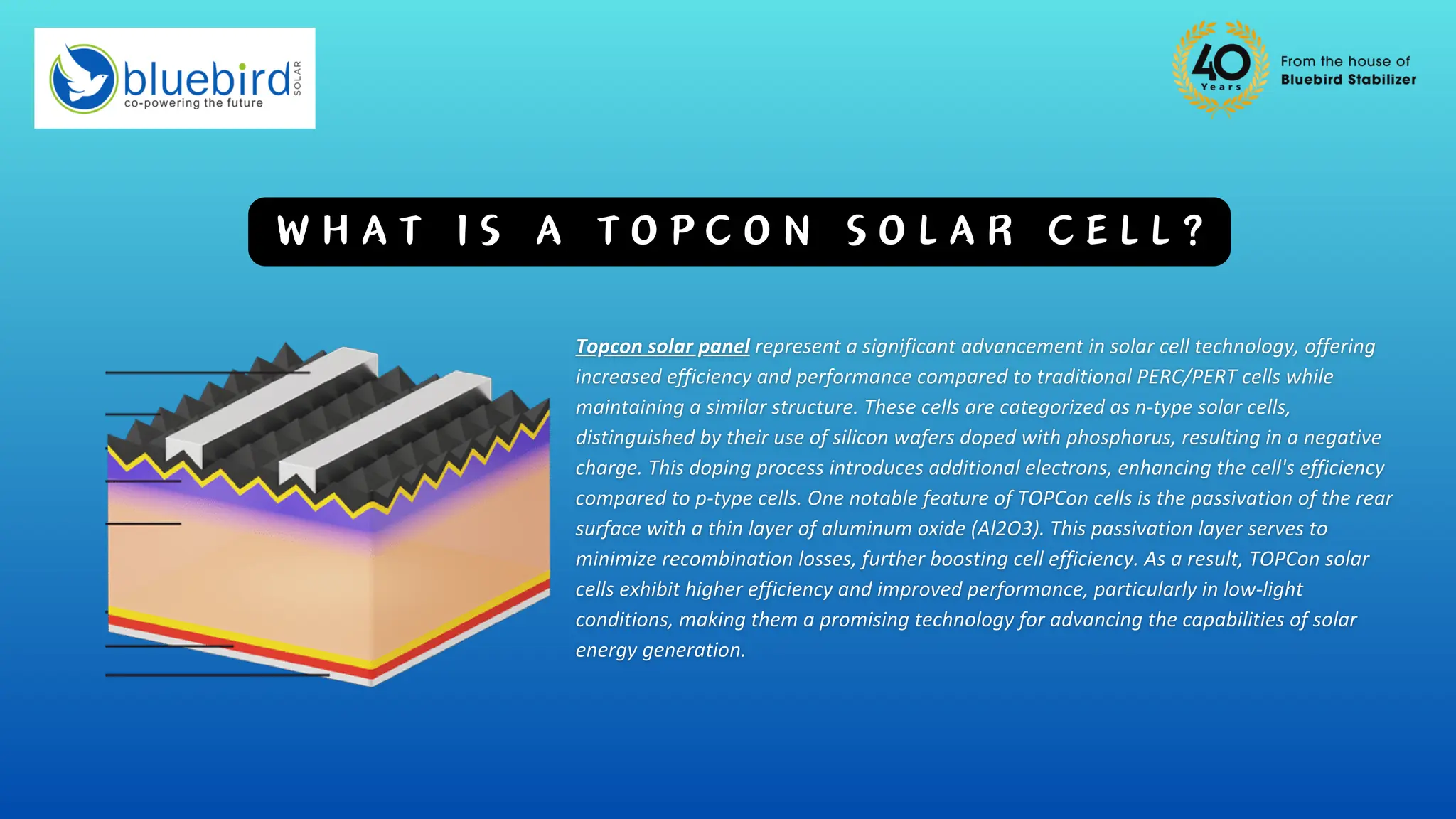 bluebird SOLAR
co-powering the future

40 Years

From the house of
Bluebird Stabilizer

WHAT IS A TOPCON SOLAR CELL?

Topcon solar panel represent a significant advancement in solar cell technology, offering increased efficiency and performance compared to traditional PERC/PERT cells while maintaining a similar structure. These cells are categorized as n-type solar cells, distinguished by their use of silicon wafers doped with phosphorus, resulting in a negative charge. This doping process introduces additional electrons, enhancing the cell's efficiency compared to p-type cells. One notable feature of TOPCon cells is the passivation of the rear surface with a thin layer of aluminum oxide (Al2O3). This passivation layer serves to minimize recombination losses, further boosting cell efficiency. As a result, TOPCon solar cells exhibit higher efficiency and improved performance, particularly in low-light conditions, making them a promising technology for advancing the capabilities of solar energy generation.